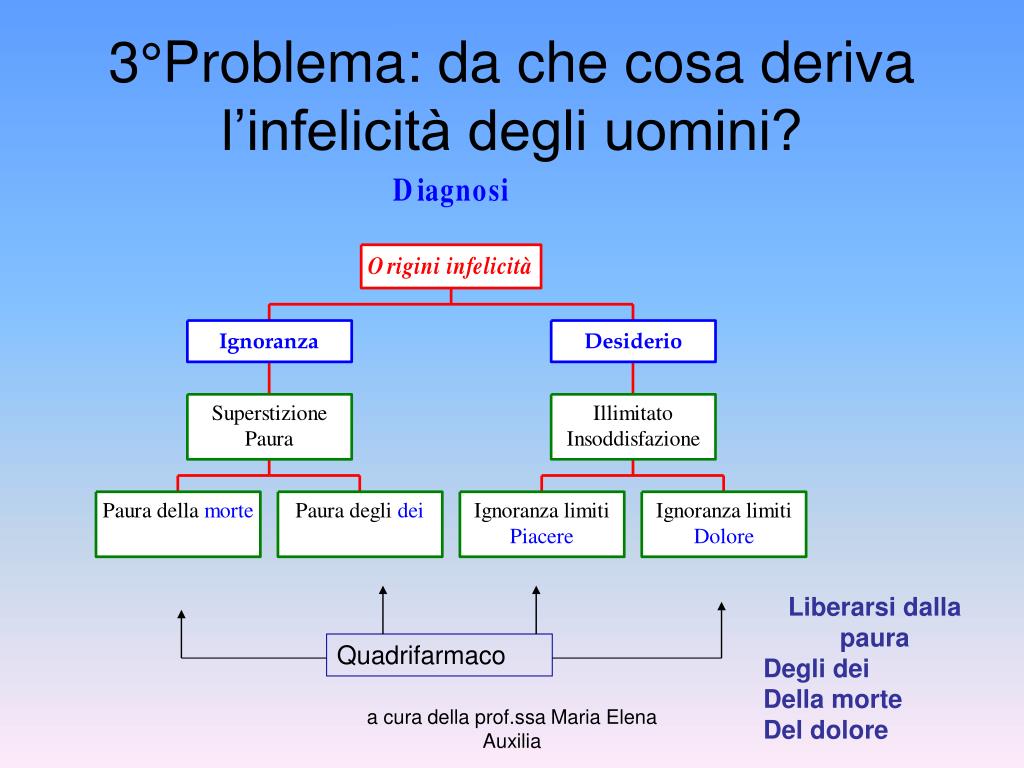 3°Problema: da che cosa deriva l'infelicità degli uomini?

Diagnosi

Origini infelicità

Ignoranza

Desiderio

Superstizione
Paura

Illimitato
Insoddisfazione

Paura della morte

Paura degli dei

Ignoranza limiti
Piacere

Ignoranza limiti
Dolore

Quadrifarmaco

Liberarsi dalla paura
Degli dei
Della morte
Del dolore

a cura della prof.ssa Maria Elena Auxilia